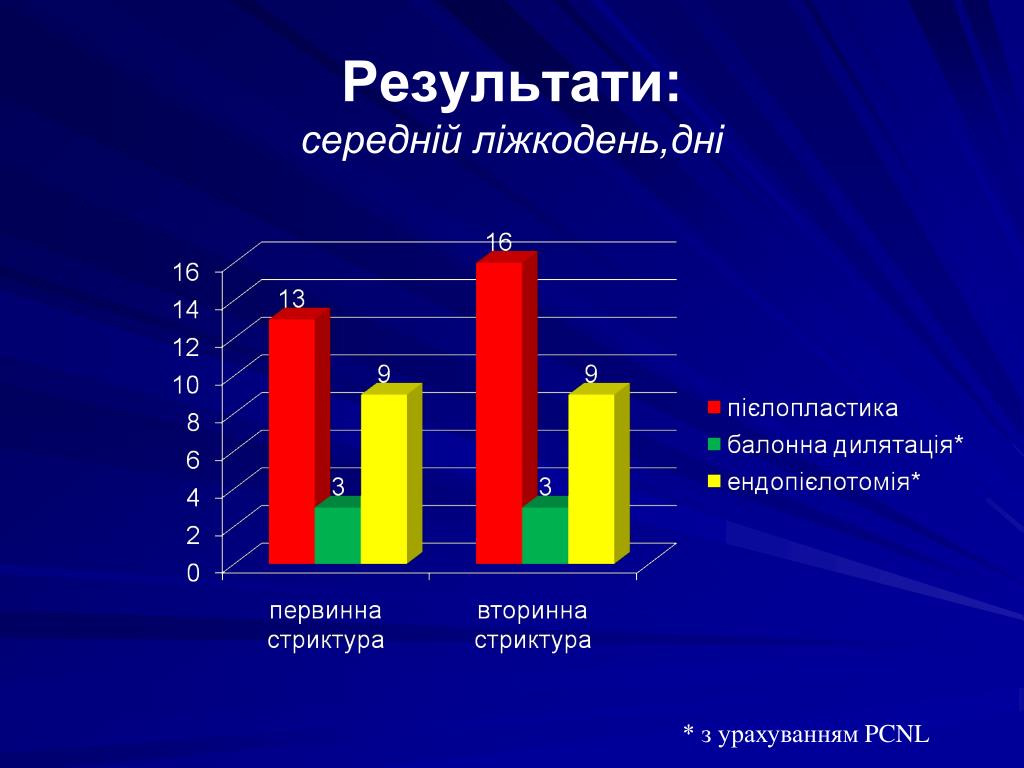 Результати:
середній ліжкодень,дні

16
14
12
10
8
6
4
2
0

13
3
9
16
3
9

первинна стриктура
вторинна стриктура

пієлопластика
балонна дилятація*
ендопієлотомія*

* з урахуванням PCNL